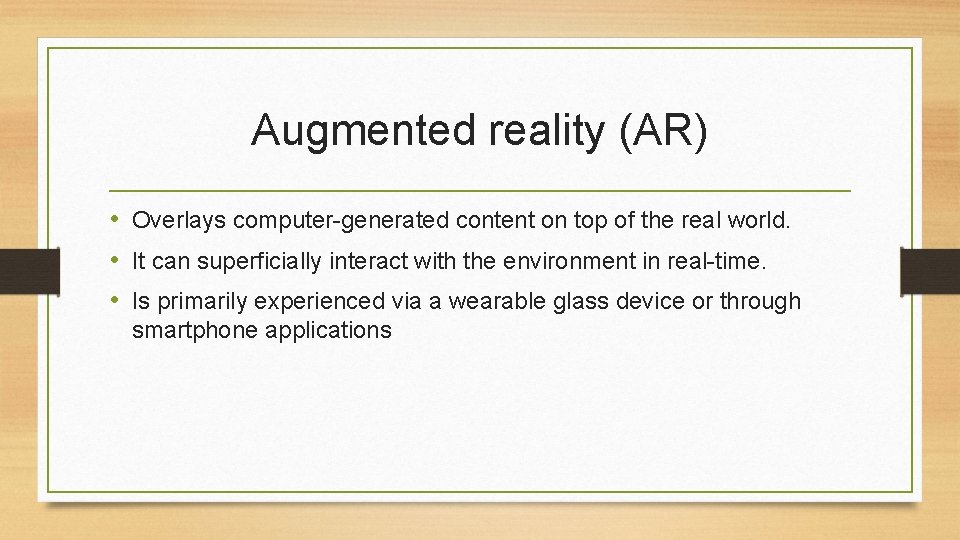 Augmented reality (AR)

• Overlays computer-generated content on top of the real world.
• It can superficially interact with the environment in real-time.
• Is primarily experienced via a wearable glass device or through smartphone applications